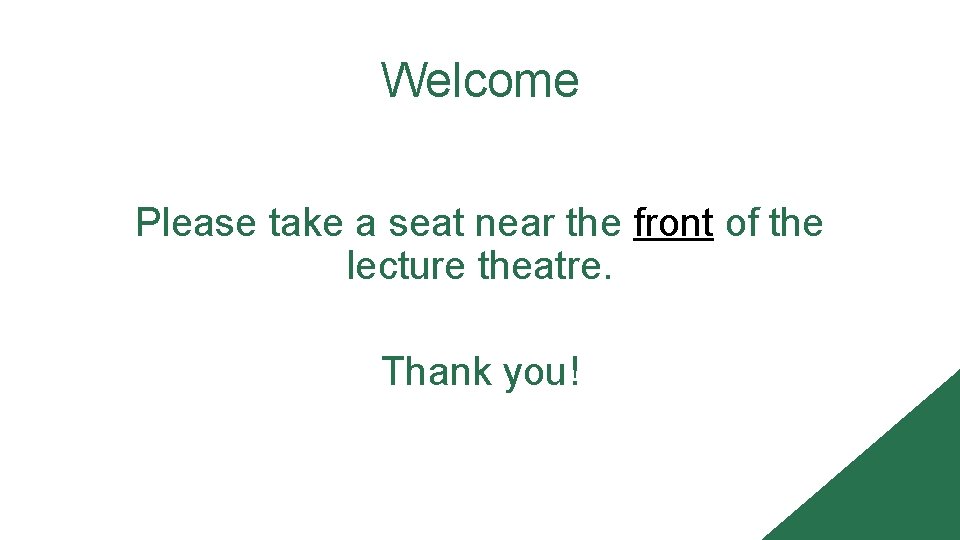 Welcome

Please take a seat near the front of the lecture theatre.

Thank you!